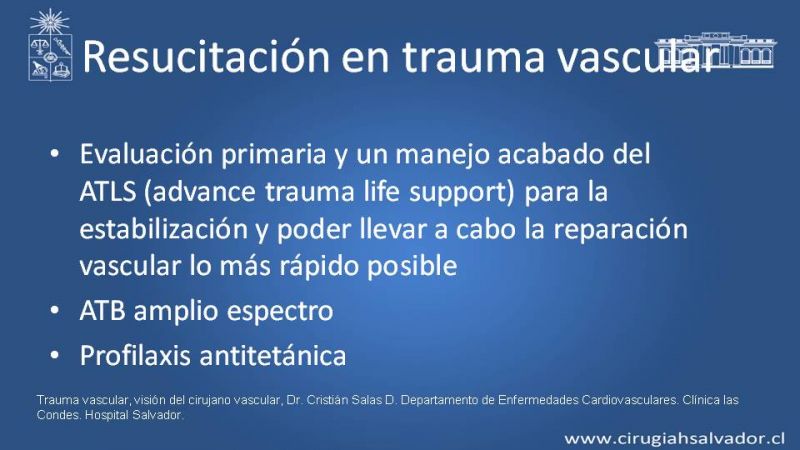 Resucitación en trauma vascular

• Evaluación primaria y un manejo acabado del ATLS (advance trauma life support) para la estabilización y poder llevar a cabo la reparación vascular lo más rápido posible
• ATB amplio espectro
• Profilaxis antitetánica

Trauma vascular, visión del cirujano vascular, Dr. Cristián Salas D. Departamento de Enfermedades Cardiovasculares. Clínica las Condes. Hospital Salvador.

www.cirugiahsalvador.cl